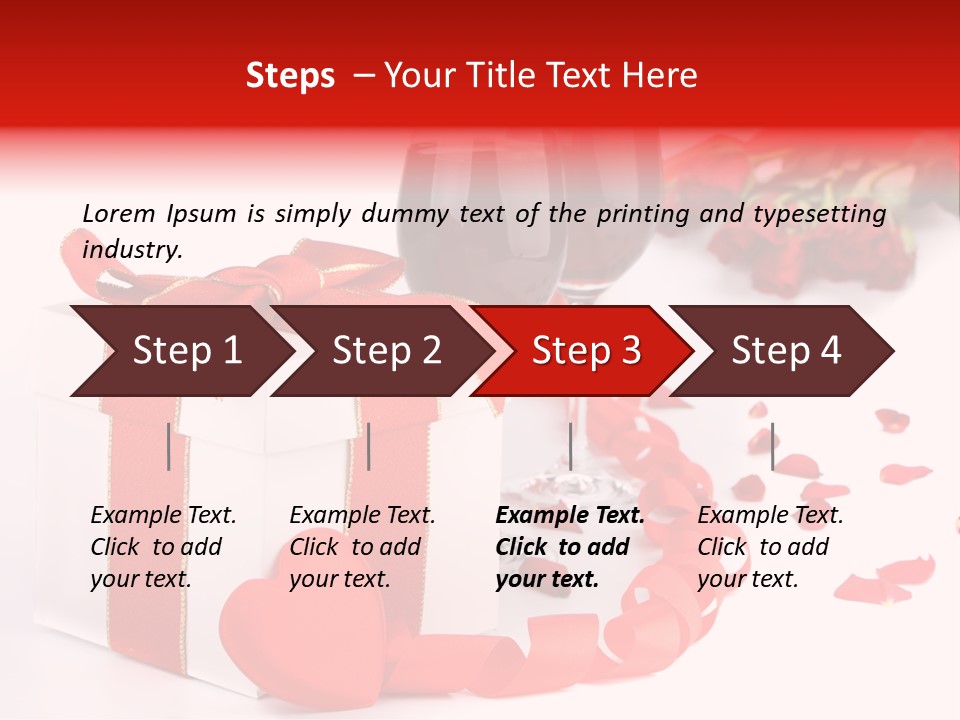 Steps – Your Title Text Here

Lorem Ipsum is simply dummy text of the printing and typesetting industry.

Step 1

Step 2

Step 3

Step 4

Example Text. Click to add your text.

Example Text. Click to add your text.

Example Text. Click to add your text.

Example Text. Click to add your text.